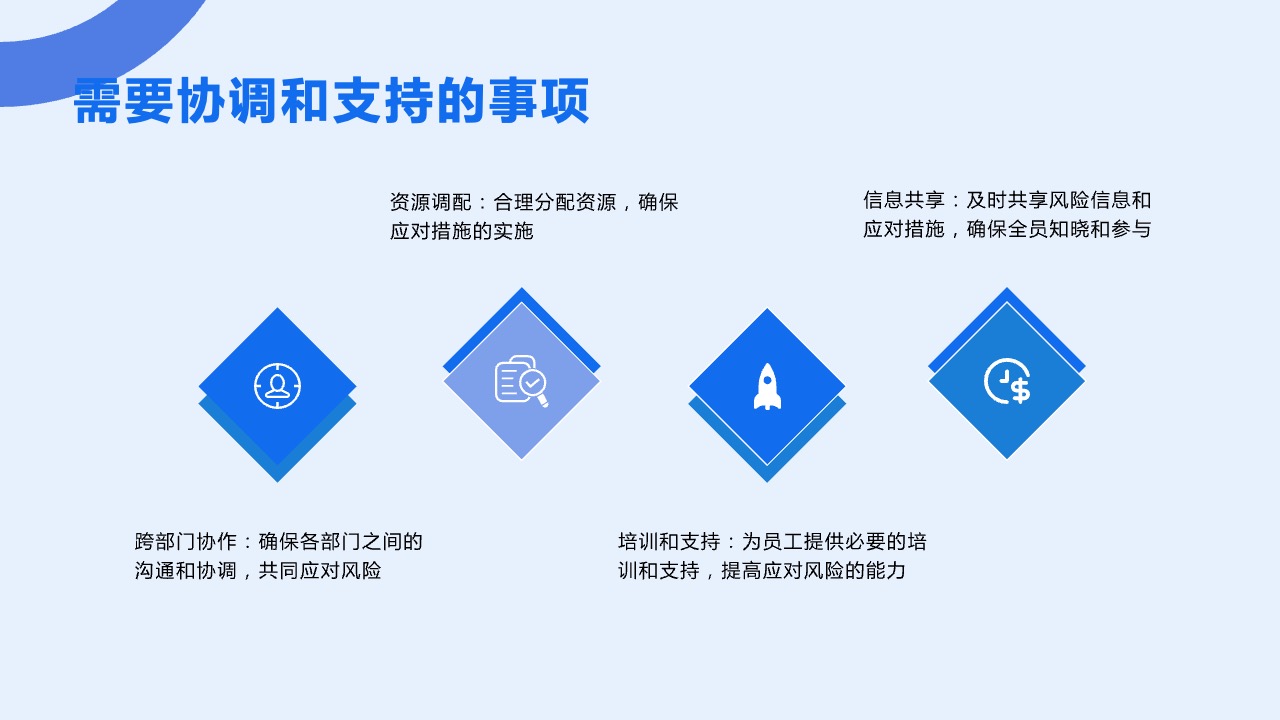 需要协调和支持的事项

资源调配：合理分配资源，确保应对措施的实施

信息共享：及时共享风险信息和应对措施，确保全员知晓和参与

跨部门协作：确保各部门之间的沟通和协调，共同应对风险

培训和支持：为员工提供必要的培训和支持，提高应对风险的能力